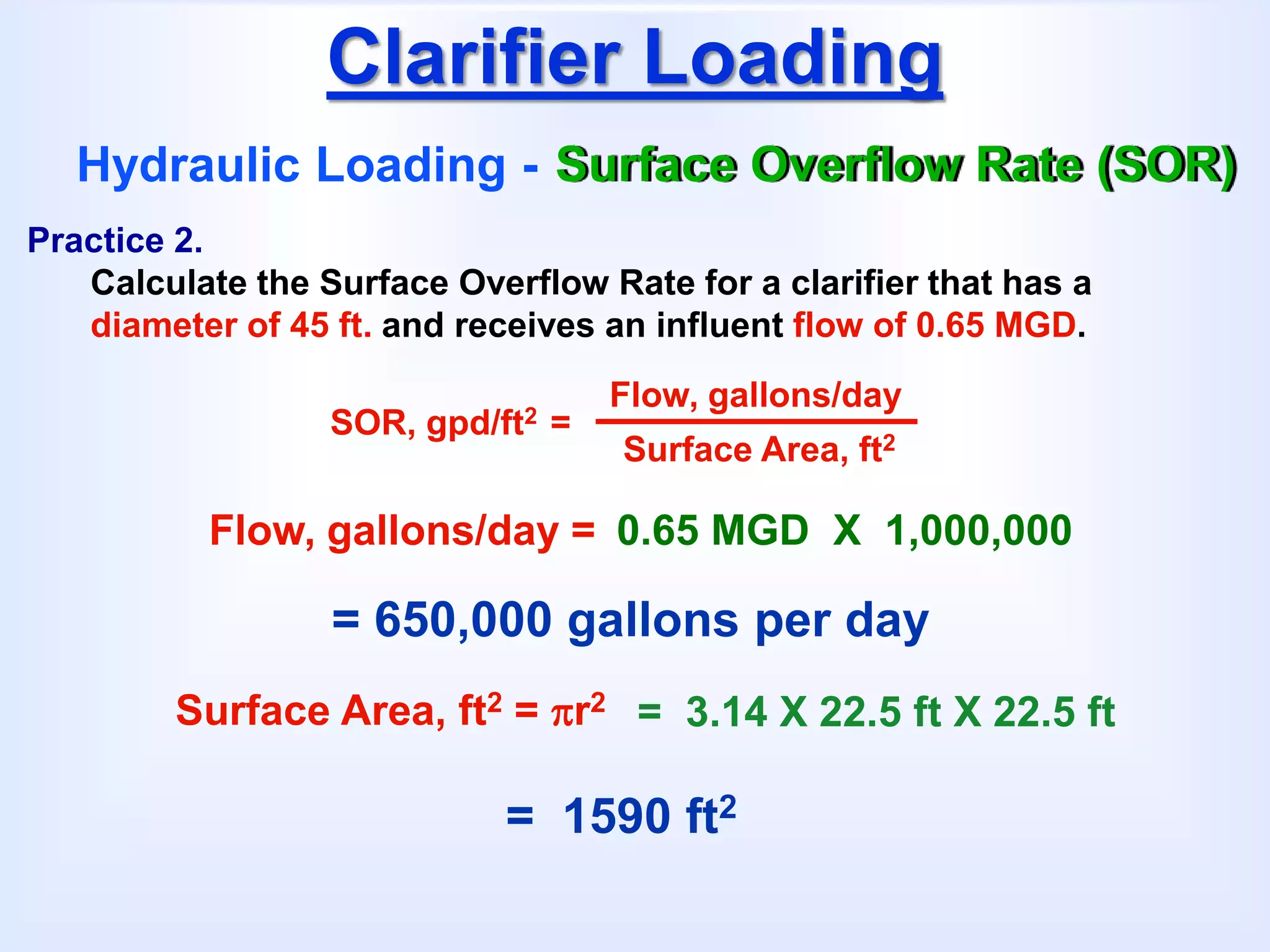 Clarifier Loading

Hydraulic Loading - Surface Overflow Rate (SOR)

Practice 2.

Calculate the Surface Overflow Rate for a clarifier that has a diameter of 45 ft. and receives an influent flow of 0.65 MGD.

SOR, gpd/ft$^2$ = $\frac{\text{Flow, gallons/day}}{\text{Surface Area, ft}^2}$

Flow, gallons/day = 0.65 MGD X 1,000,000

= 650,000 gallons per day

Surface Area, ft$^2$ = $\pi r^2$ = 3.14 X 22.5 ft X 22.5 ft

= 1590 ft$^2$